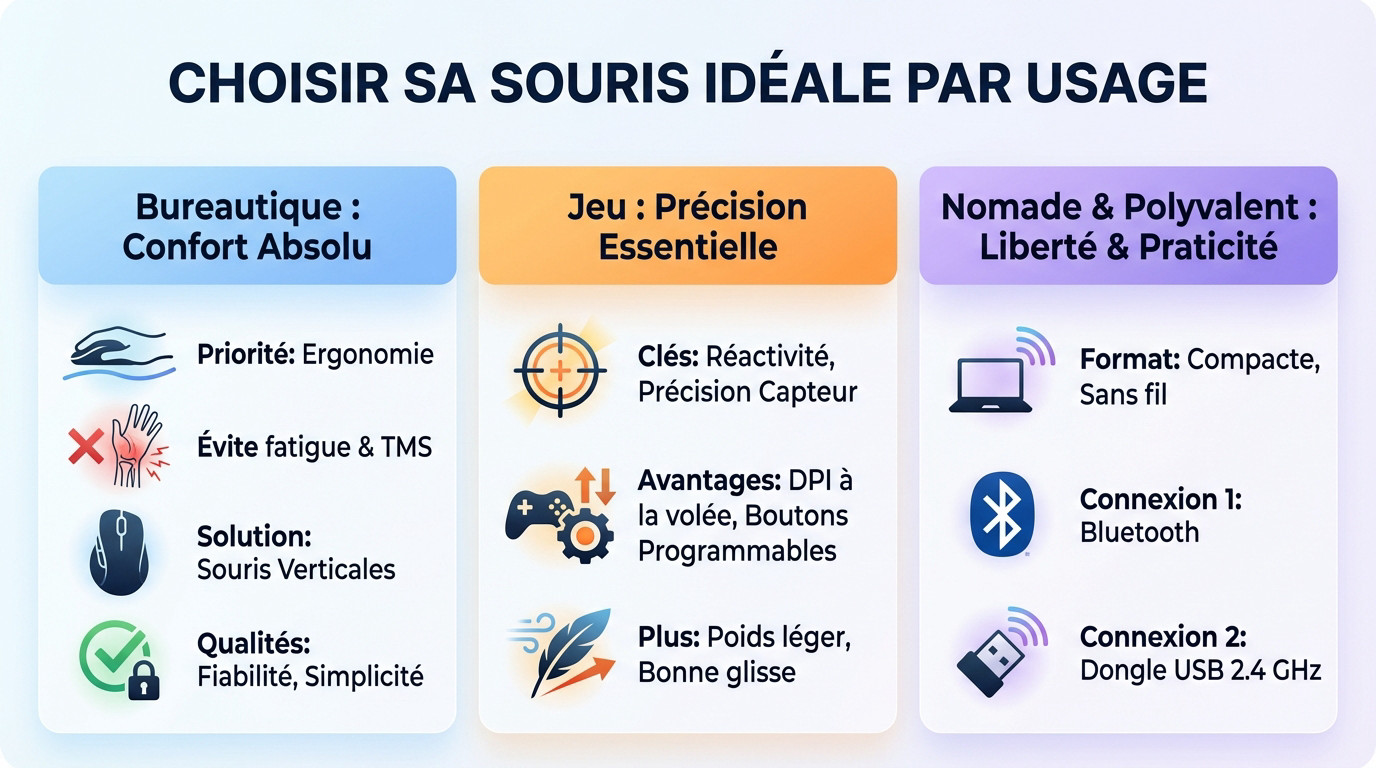 CHOISIR SA SOURIS IDÉALE PAR USAGE

Bureautique : Confort Absolu

Priorité: Ergonomie

Évite fatigue & TMS

Solution: Souris Verticales

Qualités: Fiabilité, Simplicité

Jeu : Précision Essentielle

Clés: Réactivité, Précision Capteur

Avantages: DPI à la volée, Boutons Programmables

Plus: Poids léger, Bonne glisse

Nomade & Polyvalent : Liberté & Praticité

Format: Compacte, Sans fil

Connexion 1: Bluetooth

Connexion 2: Dongle USB 2.4 GHz